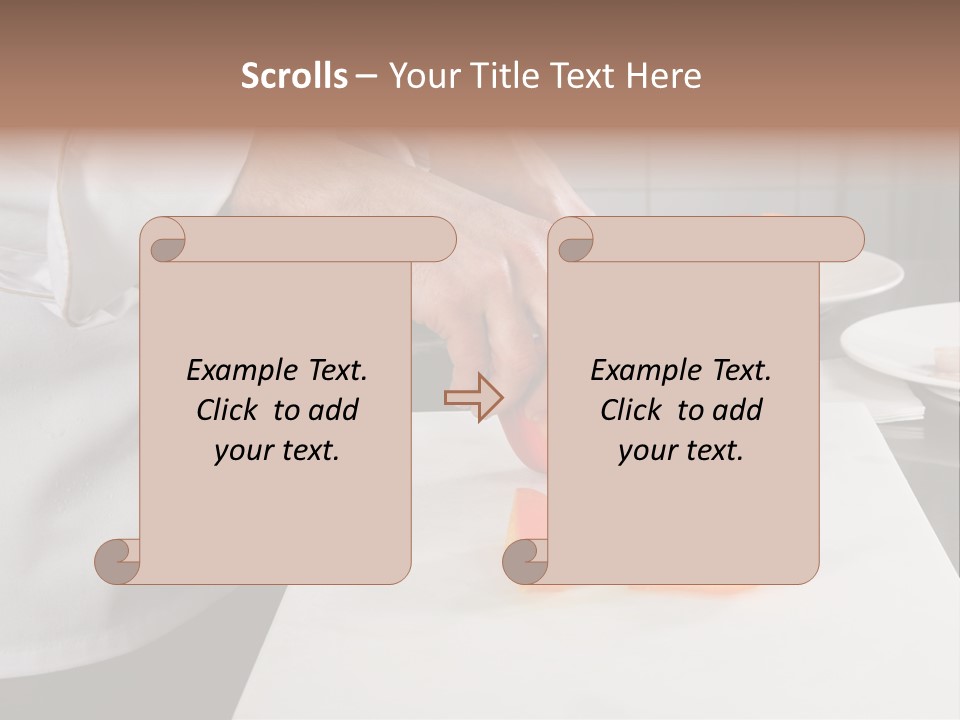 Scrolls – Your Title Text Here

Example Text. Click to add your text.

Example Text. Click to add your text.